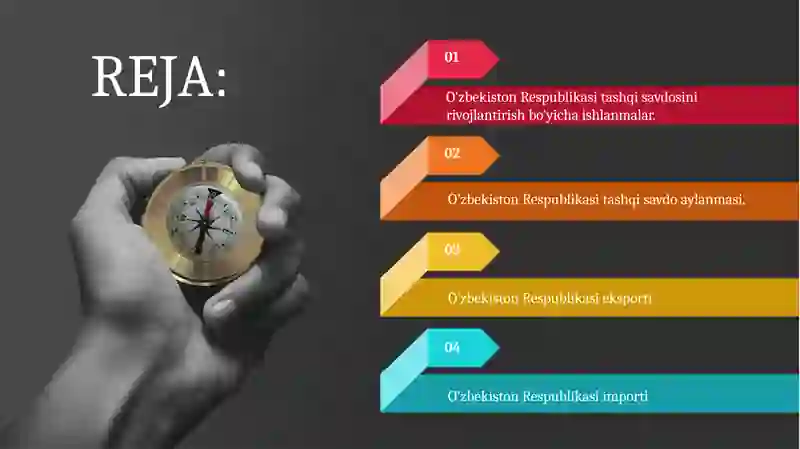 REJA:

01

O'zbekiston Respublikasi tashqi savdosini rivojlantirish bo'yicha ishlanmalar.

02

O'zbekiston Respublikasi tashqi savdo aylanmasi.

03

O'zbekiston Respublikasi eksporti

04

O'zbekiston Respublikasi importi